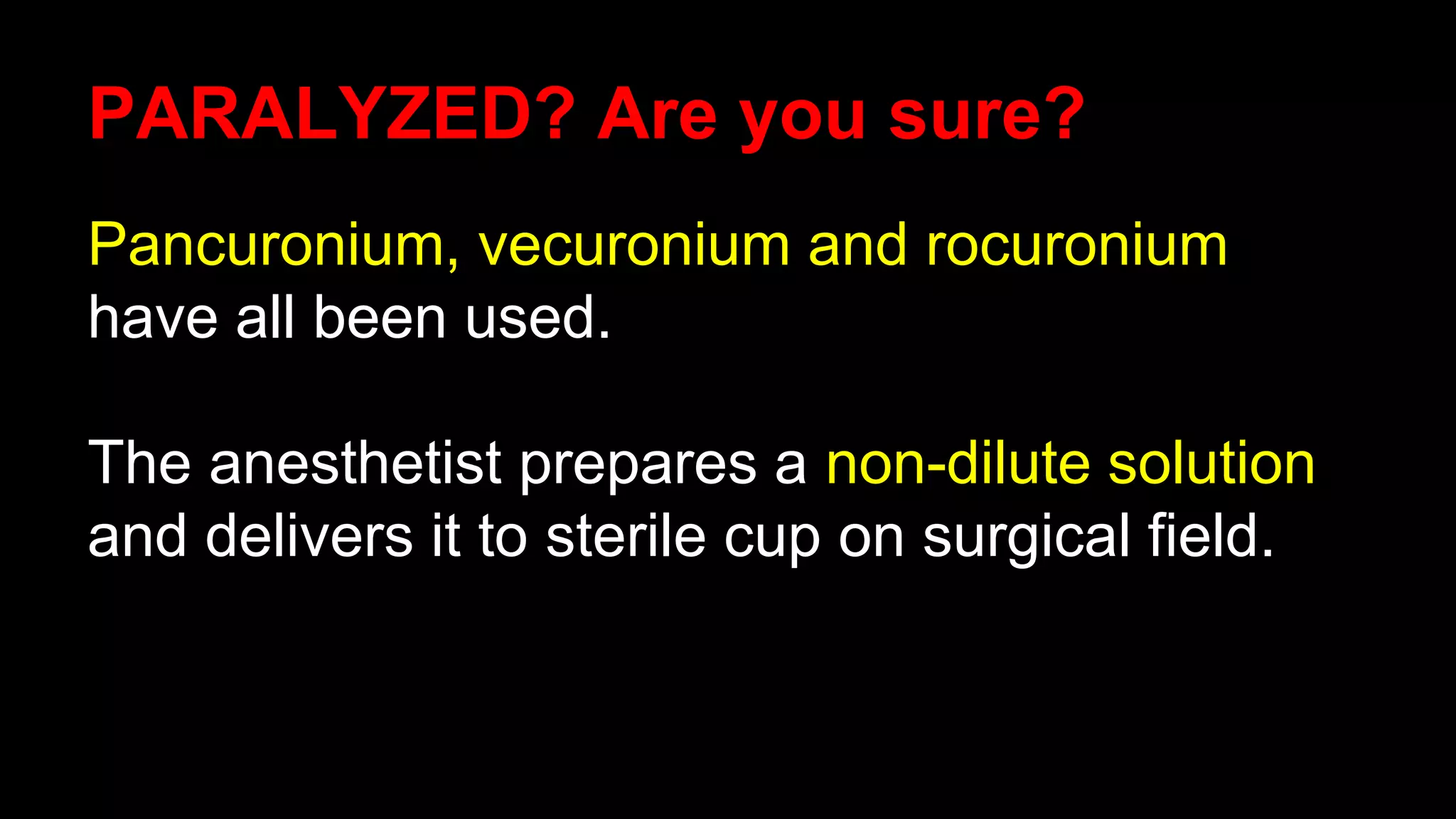 PARALYZED? Are you sure?

Pancuronium, vecuronium and rocuronium have all been used.

The anesthetist prepares a non-dilute solution and delivers it to sterile cup on surgical field.